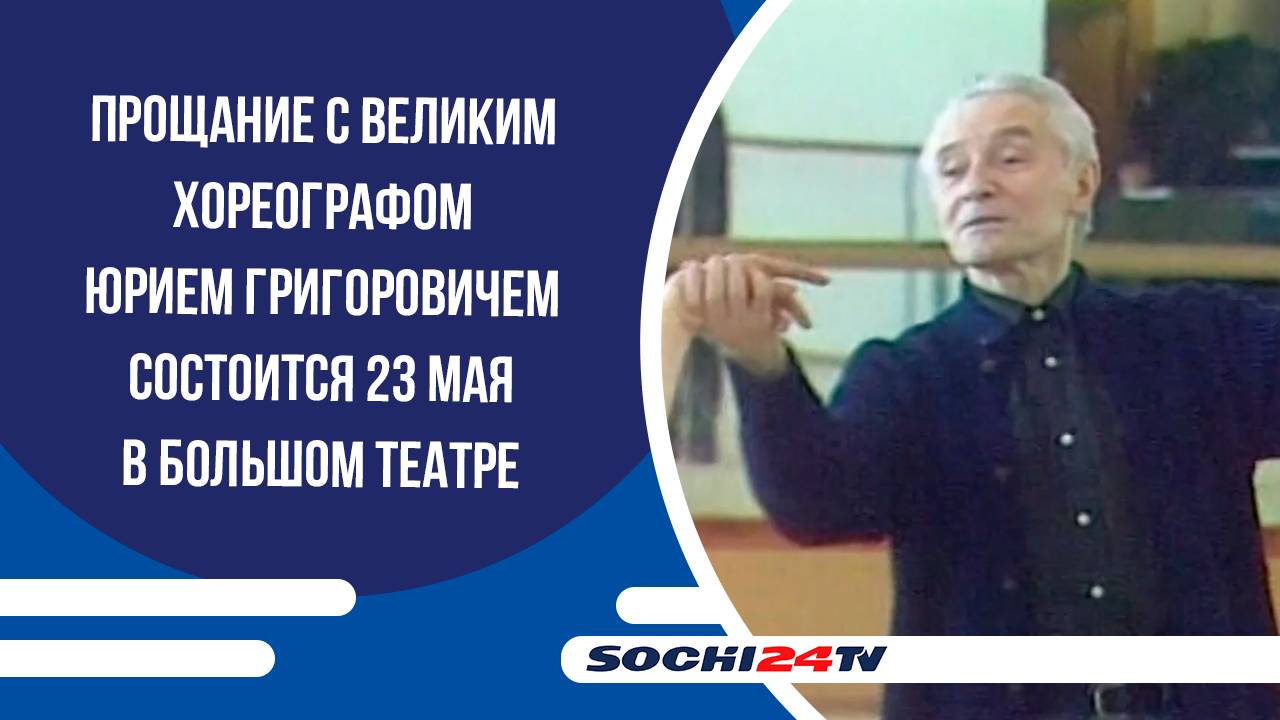 ПРОЩАНИЕ С ВЕЛИКИМ ХОРЕОГРАФОМ ЮРИЕМ ГРИГОРОВИЧЕМ СОСТОИТСЯ 23 МАЯ В БОЛЬШОМ ТЕАТРЕ

SOCHI24TV